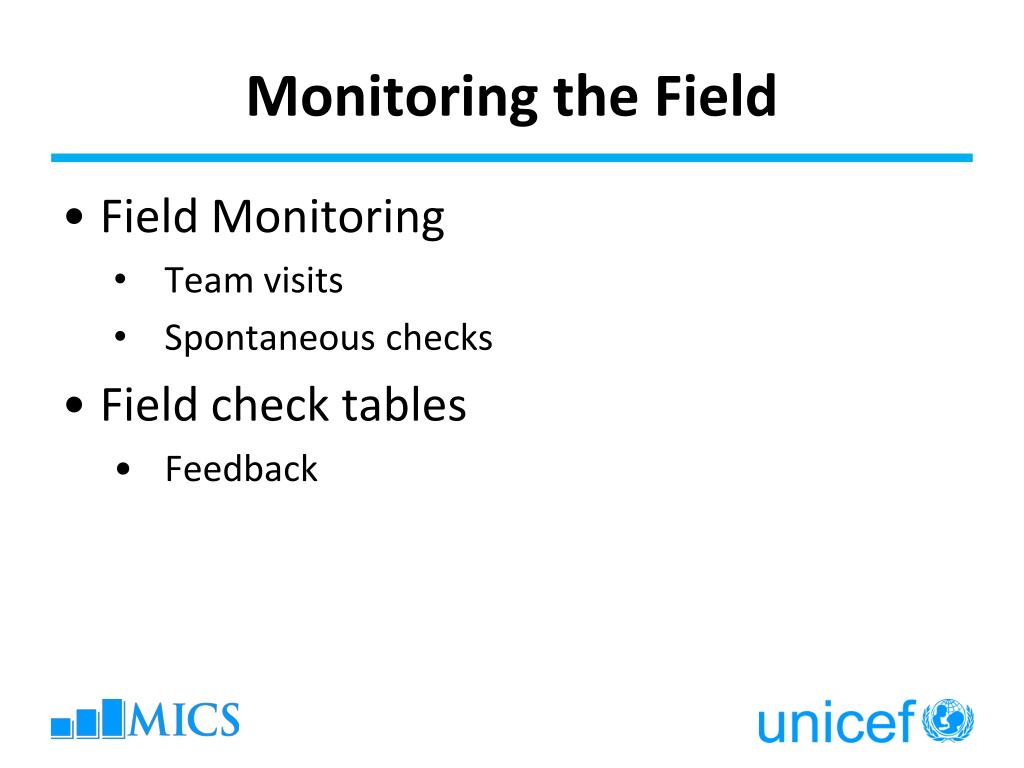 Monitoring the Field

• Field Monitoring
  • Team visits
  • Spontaneous checks
• Field check tables
  • Feedback

MICS

unicef